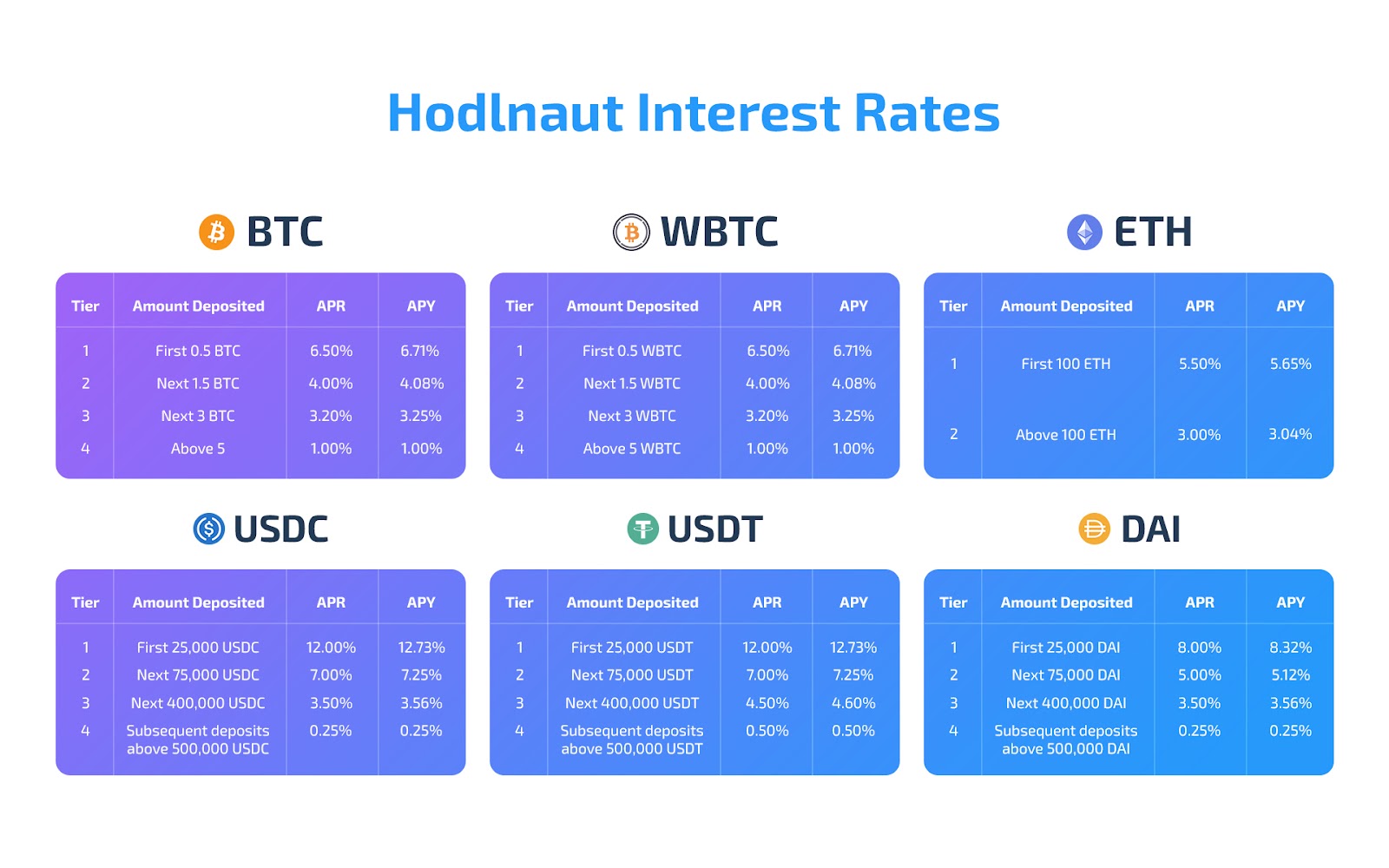 Hodlnaut Interest Rates

BTC

| Tier | Amount Deposited | APR | APY |
|---|---|---|---|
| 1 | First 0.5 BTC | 6.50% | 6.71% |
| 2 | Next 1.5 BTC | 4.00% | 4.08% |
| 3 | Next 3 BTC | 3.20% | 3.25% |
| 4 | Above 5 | 1.00% | 1.00% |

WBTC

| Tier | Amount Deposited | APR | APY |
|---|---|---|---|
| 1 | First 0.5 WBTC | 6.50% | 6.71% |
| 2 | Next 1.5 WBTC | 4.00% | 4.08% |
| 3 | Next 3 WBTC | 3.20% | 3.25% |
| 4 | Above 5 WBTC | 1.00% | 1.00% |

ETH

| Tier | Amount Deposited | APR | APY |
|---|---|---|---|
| 1 | First 100 ETH | 5.50% | 5.65% |
| 2 | Above 100 ETH | 3.00% | 3.04% |

USDC

| Tier | Amount Deposited | APR | APY |
|---|---|---|---|
| 1 | First 25,000 USDC | 12.00% | 12.73% |
| 2 | Next 75,000 USDC | 7.00% | 7.25% |
| 3 | Next 400,000 USDC | 3.50% | 3.56% |
| 4 | Subsequent deposits above 500,000 USDC | 0.25% | 0.25% |

USDT

| Tier | Amount Deposited | APR | APY |
|---|---|---|---|
| 1 | First 25,000 USDT | 12.00% | 12.73% |
| 2 | Next 75,000 USDT | 7.00% | 7.25% |
| 3 | Next 400,000 USDT | 4.50% | 4.60% |
| 4 | Subsequent deposits above 500,000 USDT | 0.50% | 0.50% |

DAI

| Tier | Amount Deposited | APR | APY |
|---|---|---|---|
| 1 | First 25,000 DAI | 8.00% | 8.32% |
| 2 | Next 75,000 DAI | 5.00% | 5.12% |
| 3 | Next 400,000 DAI | 3.50% | 3.56% |
| 4 | Subsequent deposits above 500,000 DAI | 0.25% | 0.25% |